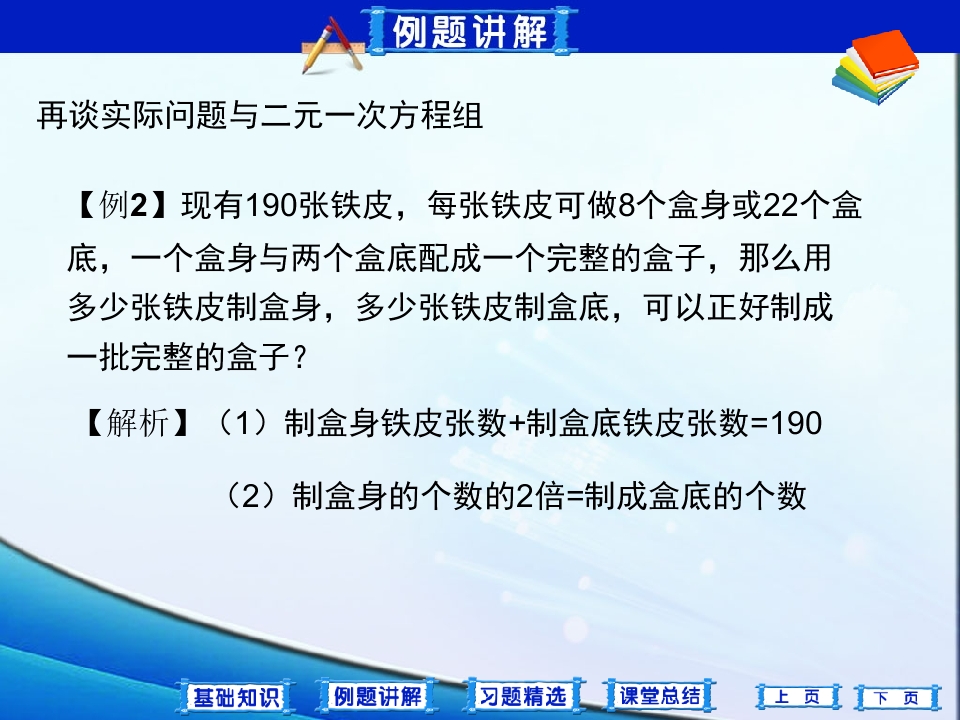 例题讲解

再谈实际问题与二元一次方程组

【例2】现有190张铁皮，每张铁皮可做8个盒身或22个盒底，一个盒身与两个盒底配成一个完整的盒子，那么用多少张铁皮制盒身，多少张铁皮制盒底，可以正好制成一批完整的盒子？

【解析】（1）制盒身铁皮张数+制盒底铁皮张数=190

（2）制盒身的个数的2倍=制成盒底的个数

基础知识 例题讲解 习题精选 课堂总结 上 页 下 页